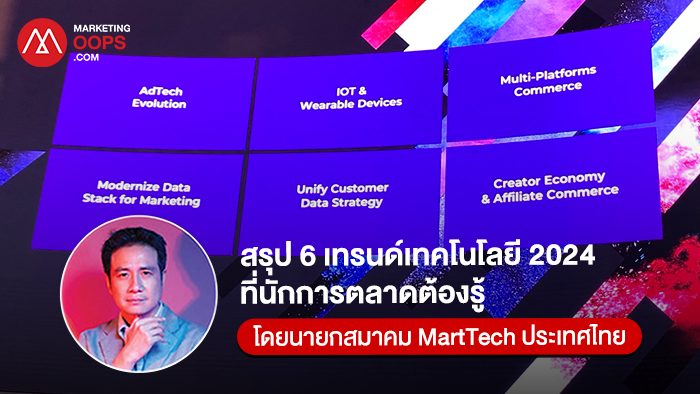 MARKETING OOPS .COM

AdTech Evolution

IOT & Wearable Devices

Multi-Platforms Commerce

Modernize Data Stack for Marketing

Unify Customer Data Strategy

Creator Economy & Affiliate Commerce

สรุป 6 เทรนด์เทคโนโลยี 2024 ที่นักการตลาดต้องรู้

โดยนายกสมาคม MartTech ประเทศไทย